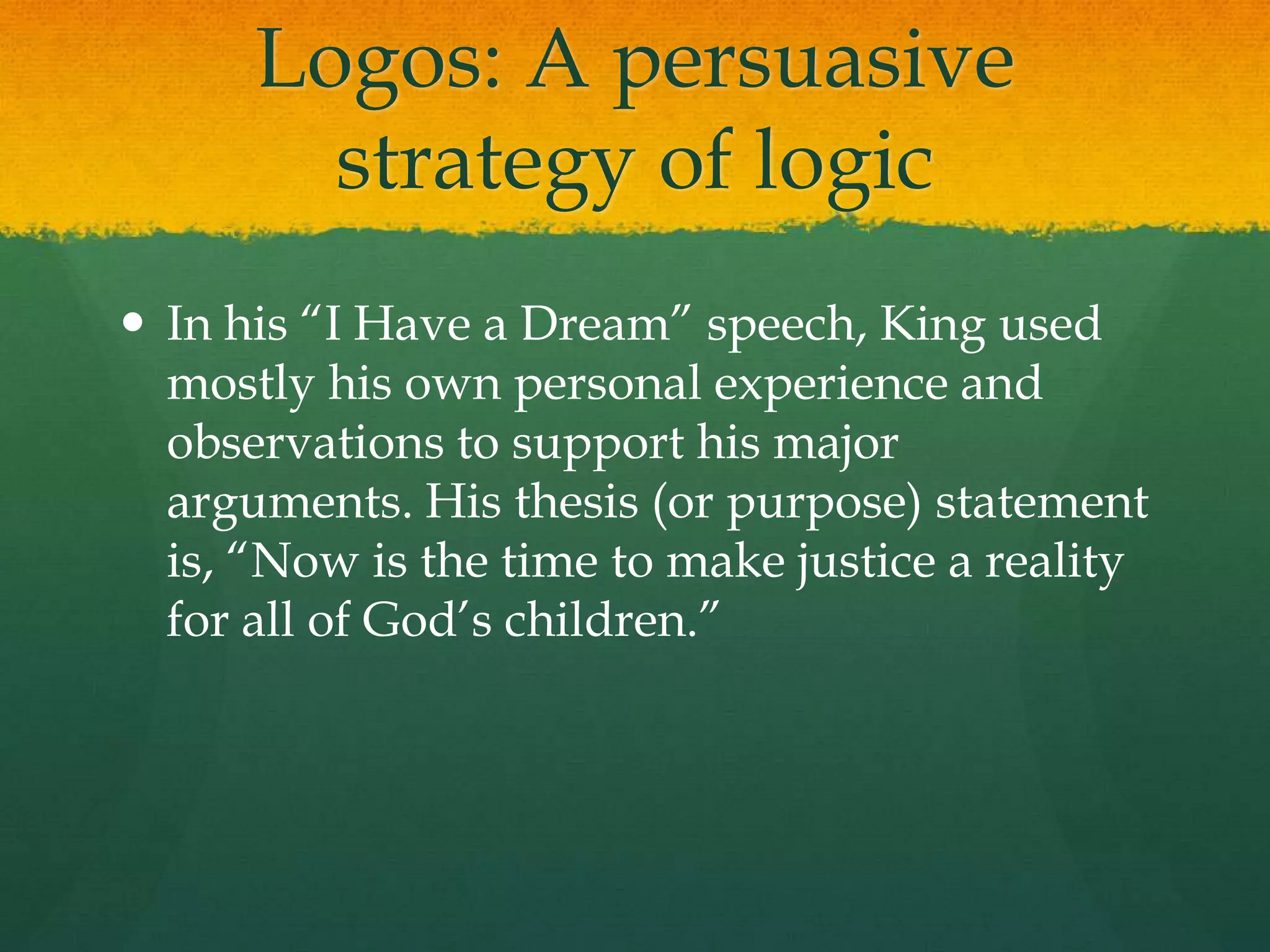 Logos: A persuasive strategy of logic

• In his “I Have a Dream” speech, King used mostly his own personal experience and observations to support his major arguments. His thesis (or purpose) statement is, “Now is the time to make justice a reality for all of God’s children.”